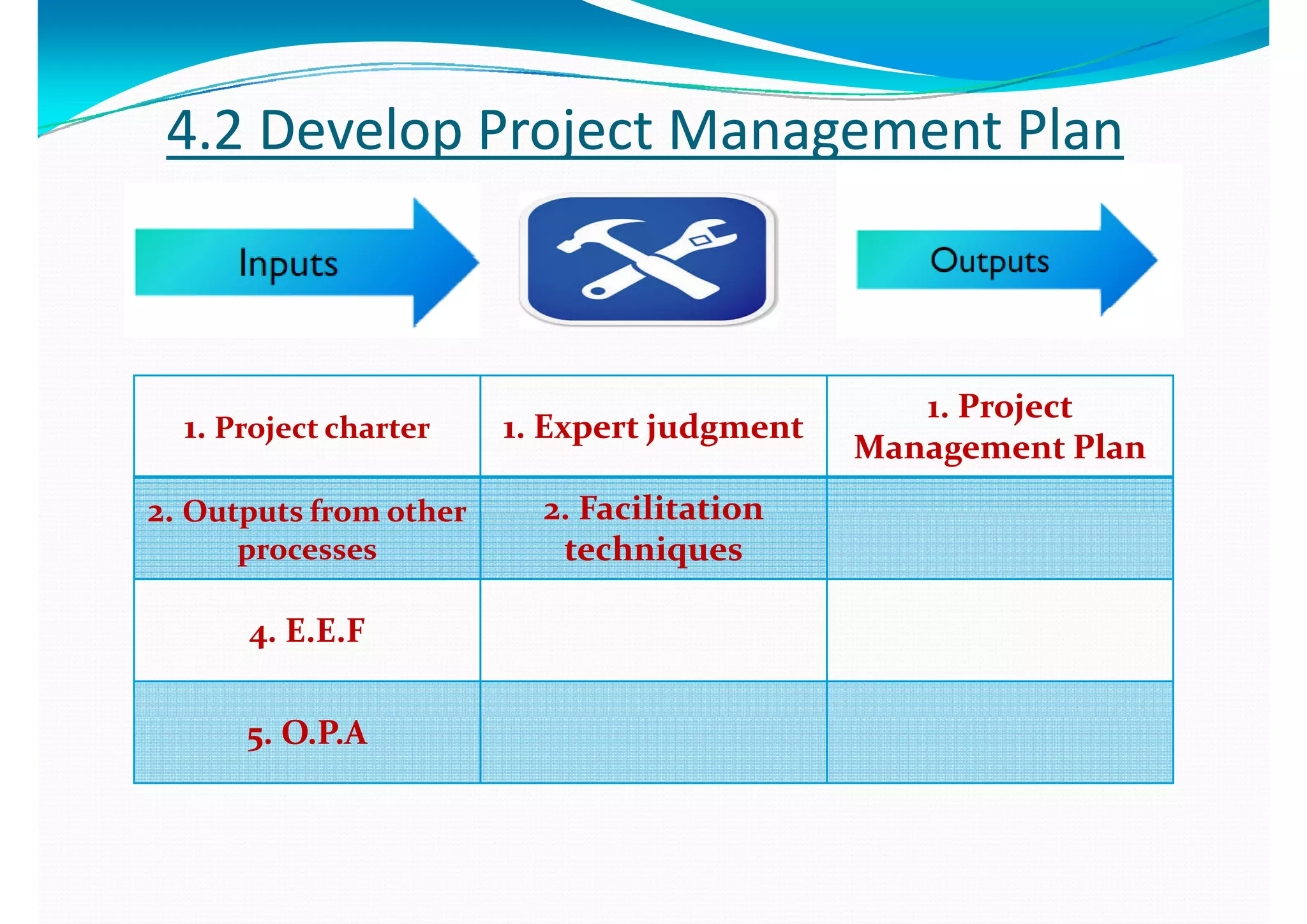 4.2 Develop Project Management Plan

Inputs

Outputs

| 1. Project charter | 1. Expert judgment | 1. Project Management Plan |
|---|---|---|
| 2. Outputs from other processes | 2. Facilitation techniques | |
| 4. E.E.F | | |
| 5. O.P.A | | |